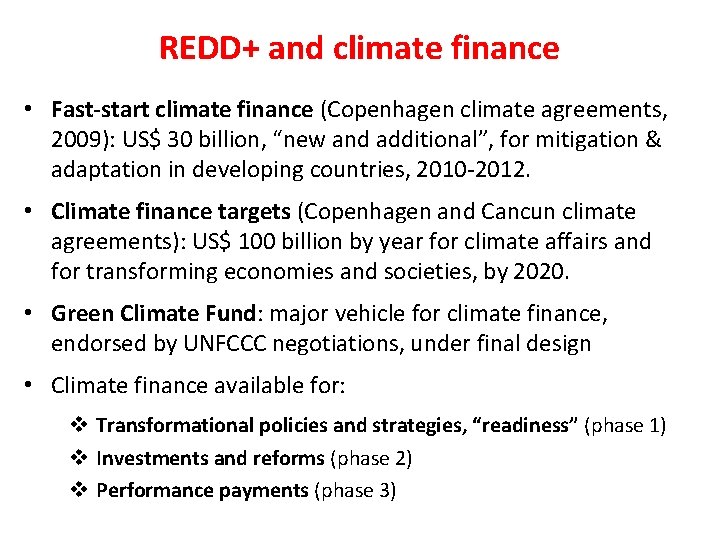 REDD+ and climate finance

• Fast-start climate finance (Copenhagen climate agreements, 2009): US$ 30 billion, "new and additional", for mitigation & adaptation in developing countries, 2010-2012.

• Climate finance targets (Copenhagen and Cancun climate agreements): US$ 100 billion by year for climate affairs and for transforming economies and societies, by 2020.

• Green Climate Fund: major vehicle for climate finance, endorsed by UNFCCC negotiations, under final design

• Climate finance available for:

❖ Transformational policies and strategies, "readiness" (phase 1)
❖ Investments and reforms (phase 2)
❖ Performance payments (phase 3)